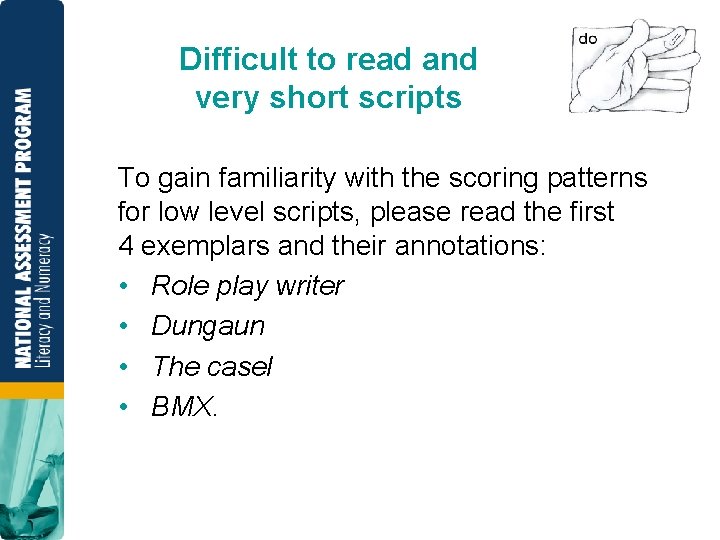 NATIONAL ASSESSMENT PROGRAM
Literacy and Numeracy

Difficult to read and very short scripts

do

To gain familiarity with the scoring patterns for low level scripts, please read the first 4 exemplars and their annotations:

• Role play writer
• Dungaun
• The casel
• BMX.